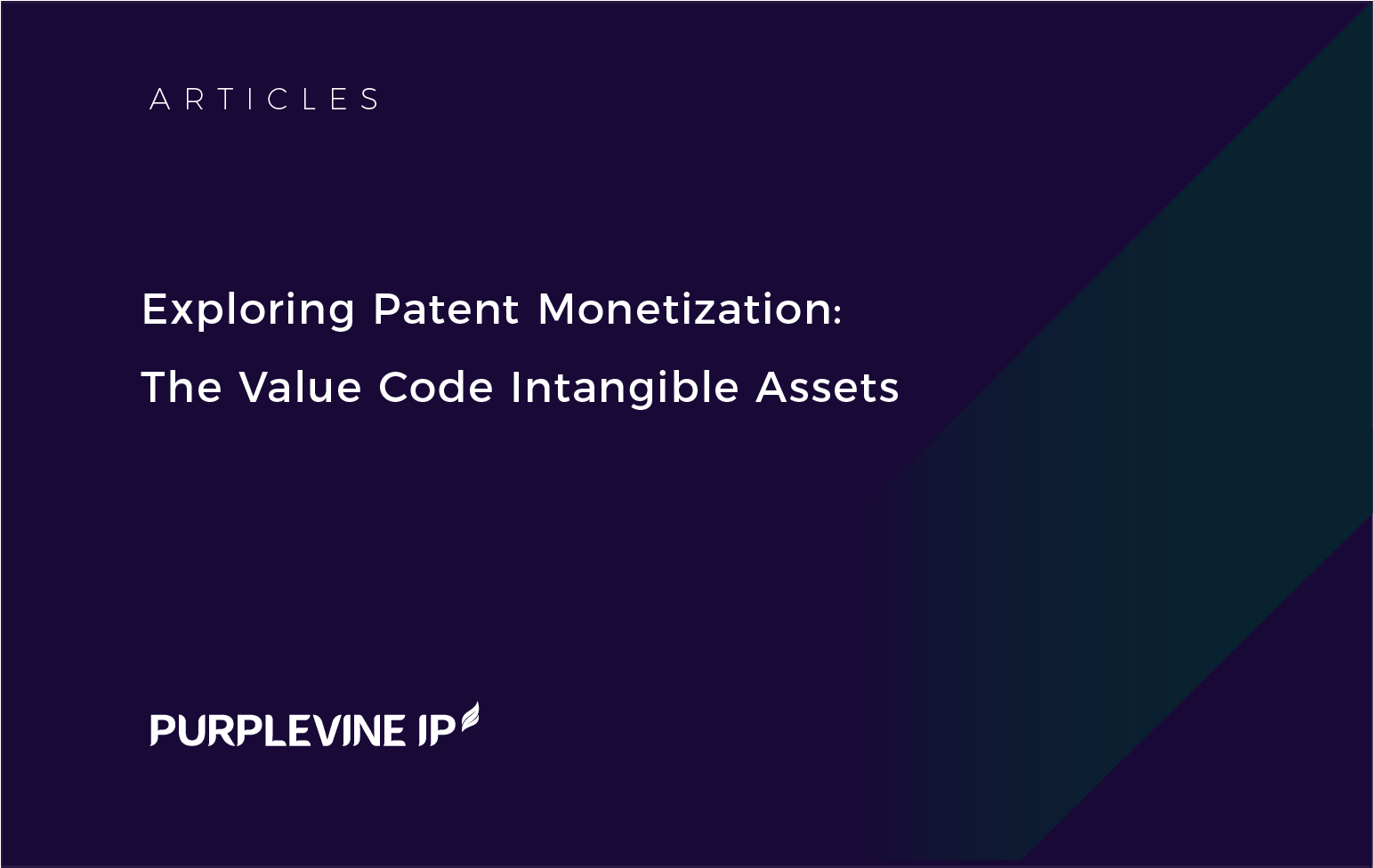 ARTICLES

Exploring Patent Monetization: The Value Code Intangible Assets

PURPLEVINE IP